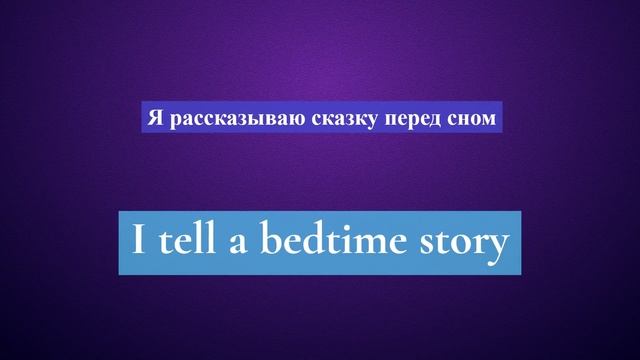 Я рассказываю сказку перед сном

I tell a bedtime story